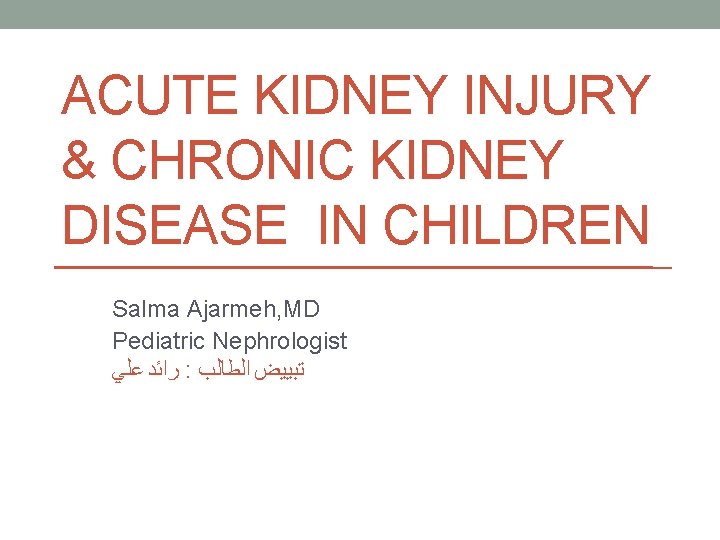 ACUTE KIDNEY INJURY & CHRONIC KIDNEY DISEASE IN CHILDREN

Salma Ajarmeh,MD
Pediatric Nephrologist
تبييض الطالب : رائد علي